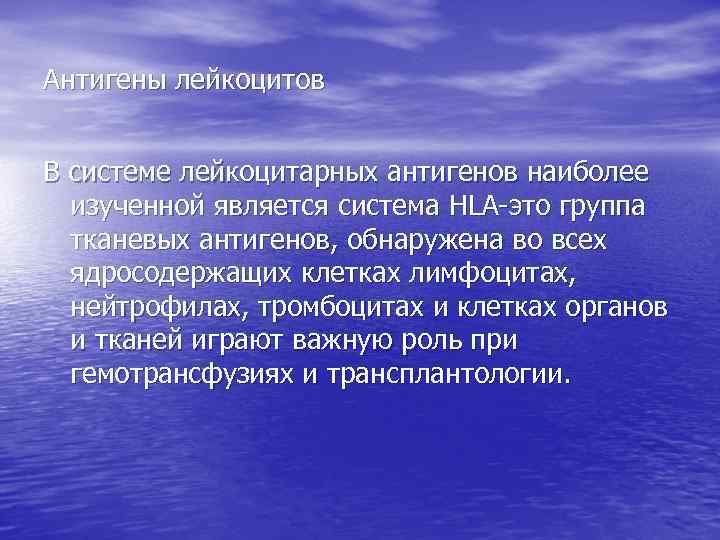 Антигены лейкоцитов

В системе лейкоцитарных антигенов наиболее изученной является система HLA-это группа тканевых антигенов, обнаружена во всех ядросодержащих клетках лимфоцитах, нейтрофилах, тромбоцитах и клетках органов и тканей играют важную роль при гемотрансфузиях и трансплантологии.